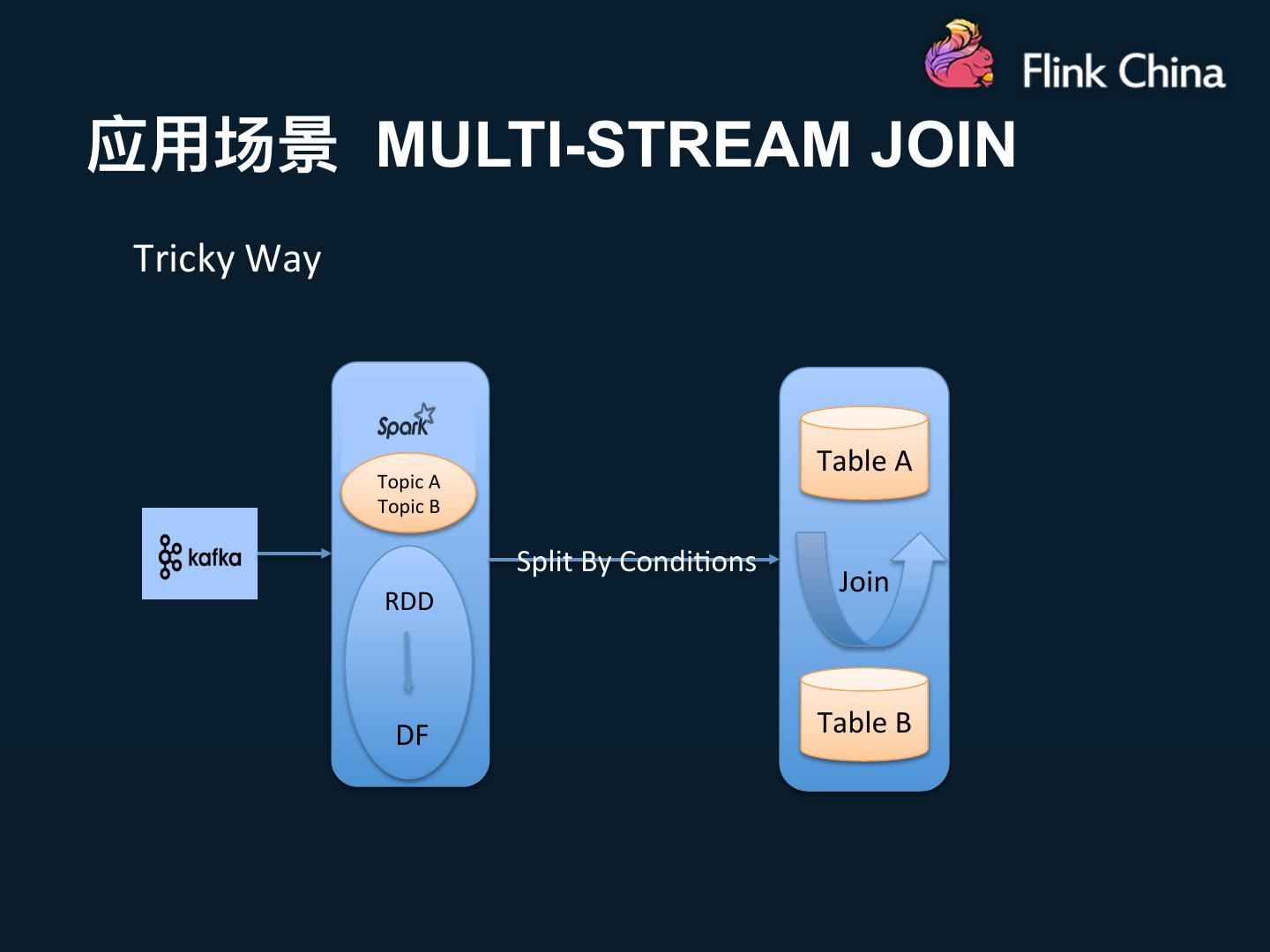 Flink China

应用场景 MULTI-STREAM JOIN

Tricky Way

kafka

Spark

Topic A
Topic B

RDD

DF

Split By Conditions

Table A

Join

Table B